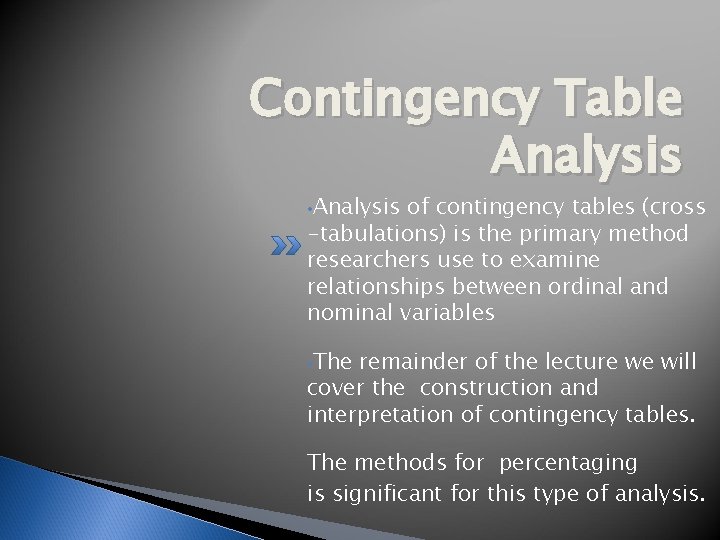 Contingency Table Analysis

•Analysis of contingency tables (cross -tabulations) is the primary method researchers use to examine relationships between ordinal and nominal variables

•The remainder of the lecture we will cover the construction and interpretation of contingency tables.

The methods for percentaging is significant for this type of analysis.